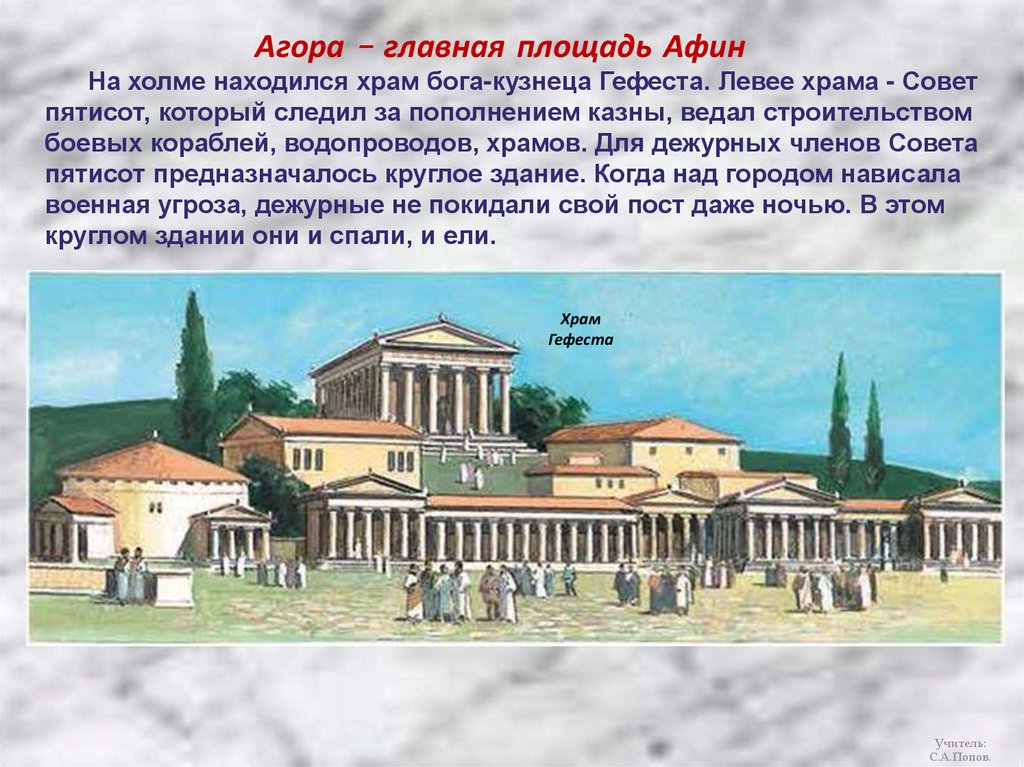 Агора – главная площадь Афин

На холме находился храм бога-кузнеца Гефеста. Левее храма - Совет пятисот, который следил за пополнением казны, ведал строительством боевых кораблей, водопроводов, храмов. Для дежурных членов Совета пятисот предназначалось круглое здание. Когда над городом нависала военная угроза, дежурные не покидали свой пост даже ночью. В этом круглом здании они и спали, и ели.

Храм Гефеста

Учитель: С.А.Попов.